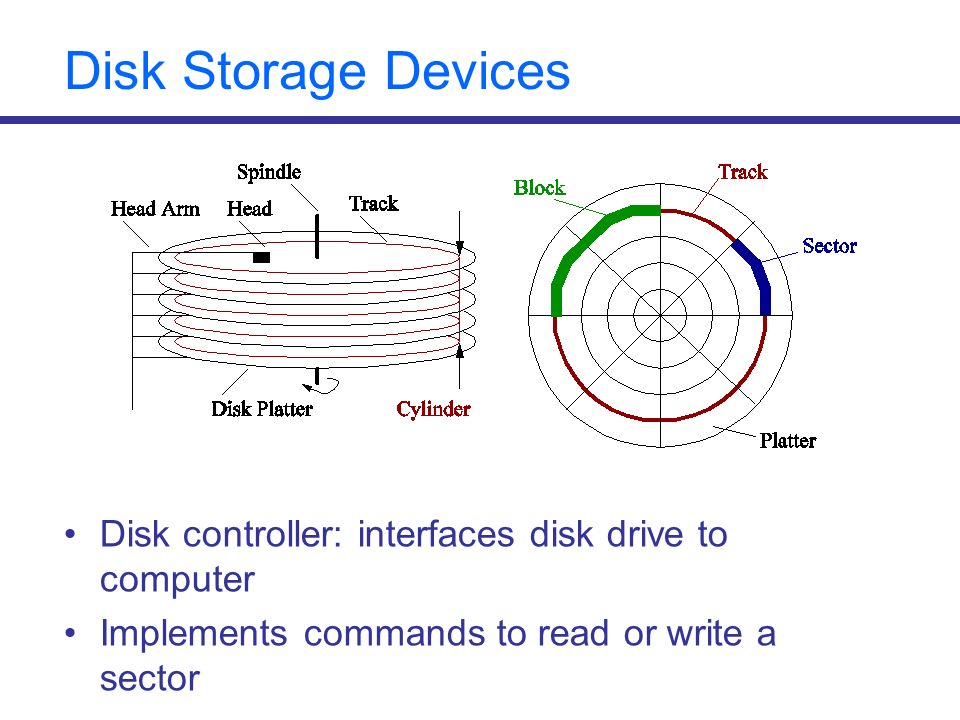 Disk Storage Devices

Spindle
Head Arm
Head
Track
Disk Platter
Cylinder

Block
Track
Sector
Platter

• Disk controller: interfaces disk drive to computer
• Implements commands to read or write a sector